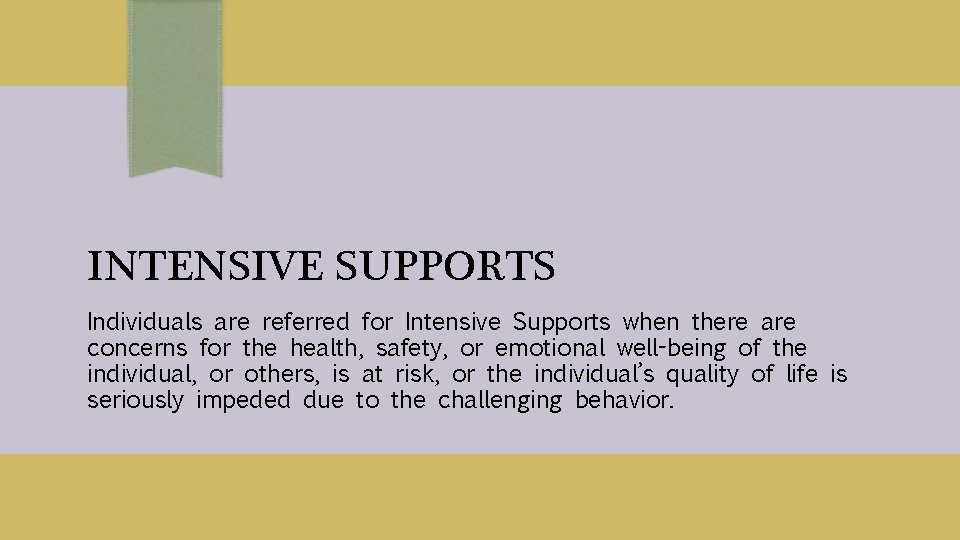 INTENSIVE SUPPORTS

Individuals are referred for Intensive Supports when there are concerns for the health, safety, or emotional well-being of the individual, or others, is at risk, or the individual's quality of life is seriously impeded due to the challenging behavior.